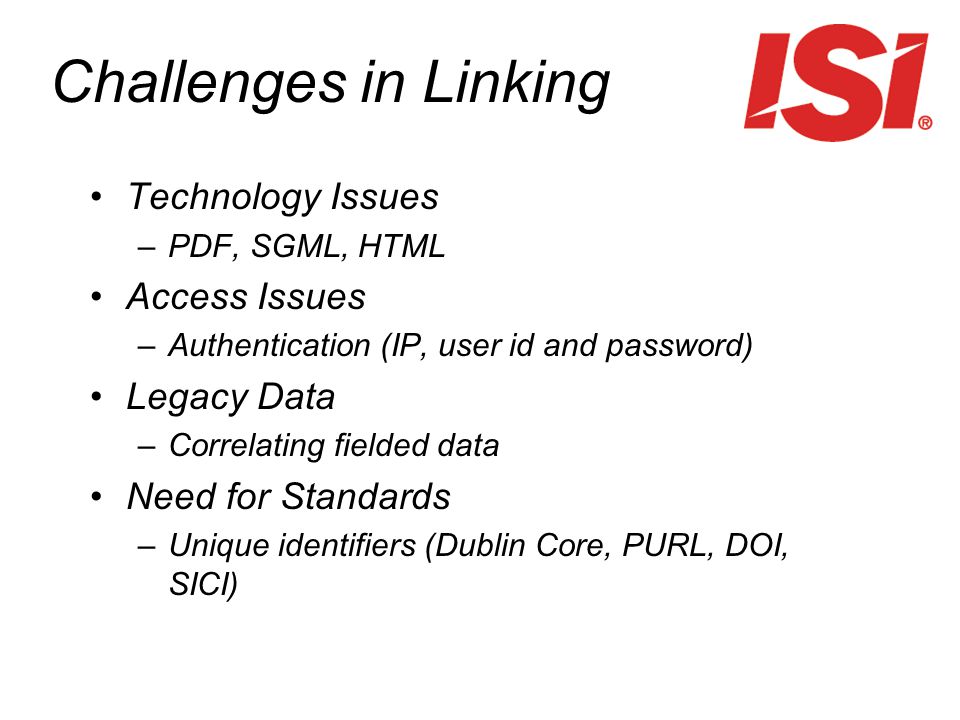 Challenges in Linking

ISI®

• Technology Issues
  – PDF, SGML, HTML
• Access Issues
  – Authentication (IP, user id and password)
• Legacy Data
  – Correlating fielded data
• Need for Standards
  – Unique identifiers (Dublin Core, PURL, DOI, SICI)